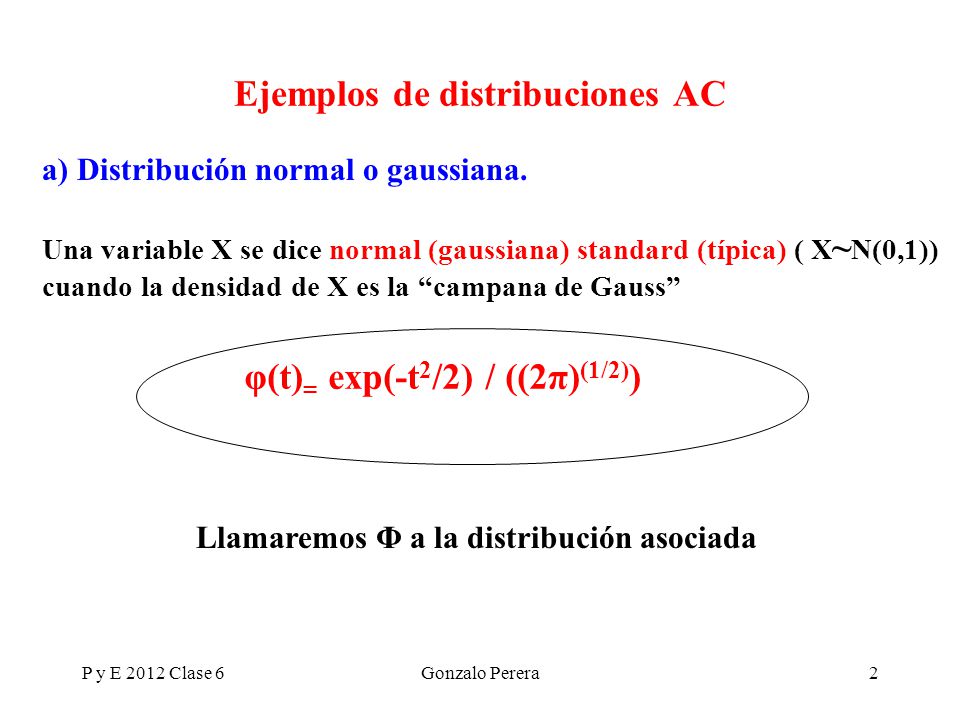 Ejemplos de distribuciones AC

a) Distribución normal o gaussiana.

Una variable X se dice normal (gaussiana) standard (típica) ( X~N(0,1)) cuando la densidad de X es la “campana de Gauss”

$\varphi(t)_{=} \exp(-t^2/2) / ((2\pi)^{(1/2)})$

Llamaremos Φ a la distribución asociada

P y E 2012 Clase 6 Gonzalo Perera 2